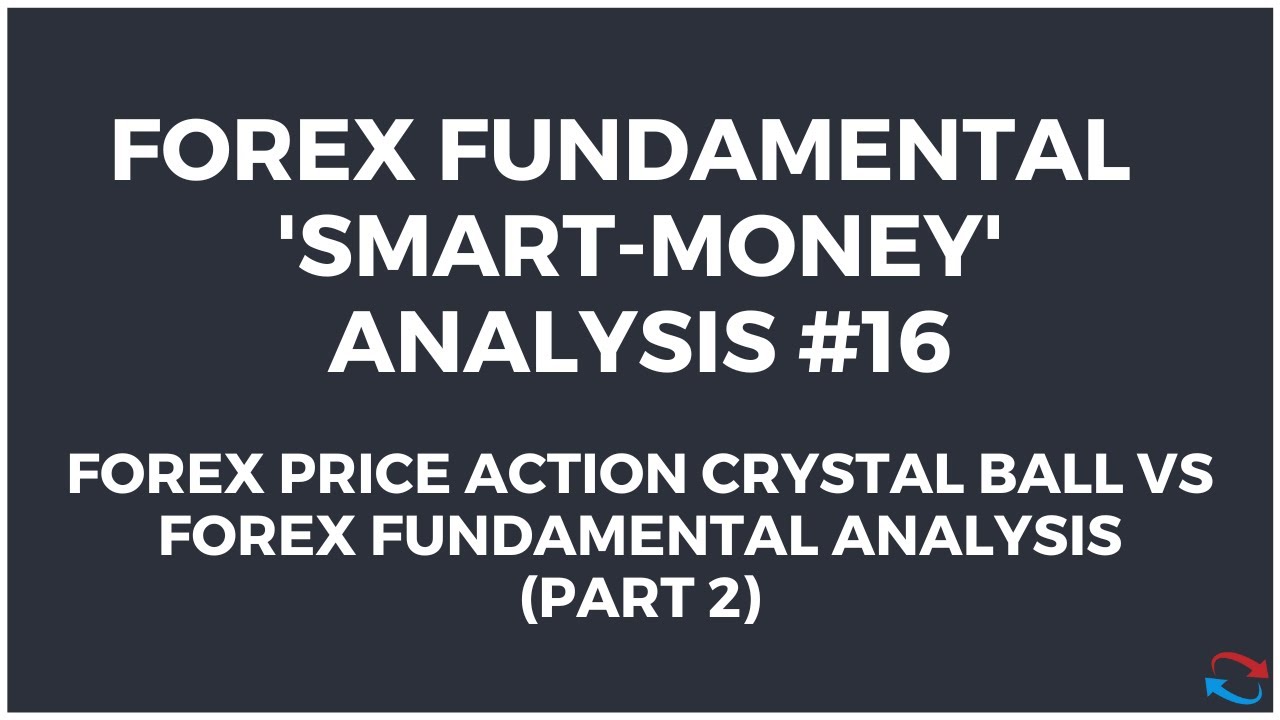 FOREX FUNDAMENTAL 'SMART-MONEY' ANALYSIS #16

FOREX PRICE ACTION CRYSTAL BALL VS FOREX FUNDAMENTAL ANALYSIS (PART 2)